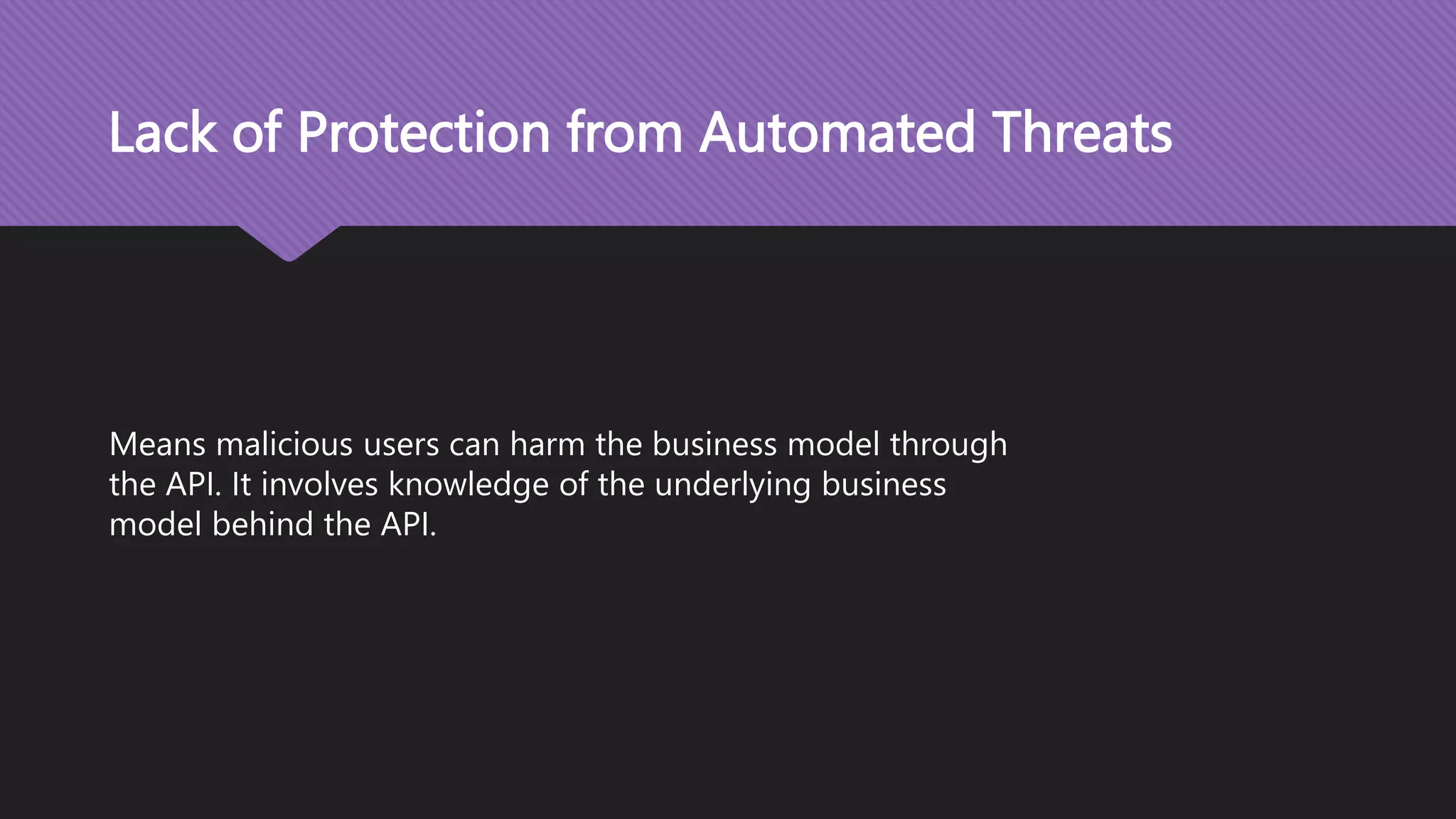 Lack of Protection from Automated Threats

Means malicious users can harm the business model through the API. It involves knowledge of the underlying business model behind the API.